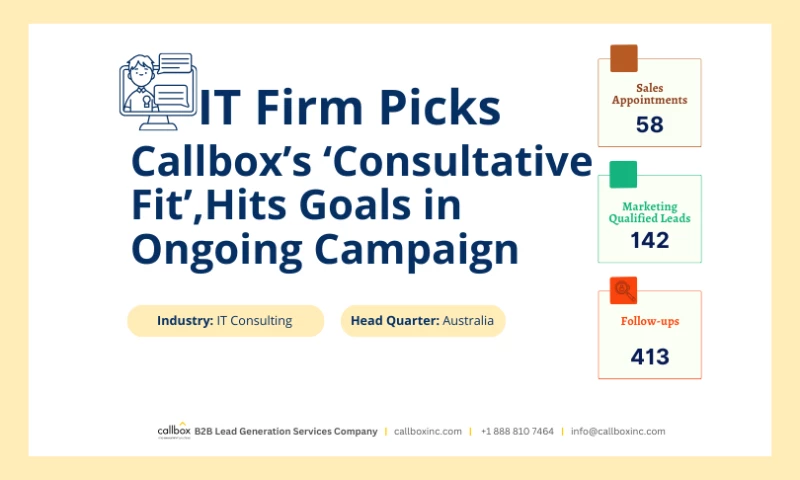 IT Firm Picks Callbox's 'Consultative Fit',Hits Goals in Ongoing Campaign

Industry: IT Consulting

Head Quarter: Australia

Sales Appointments
58

Marketing Qualified Leads
142

Follow-ups
413

callbox B2B Lead Generation Services Company | callboxinc.com | +1 888 810 7464 | info@callboxinc.com